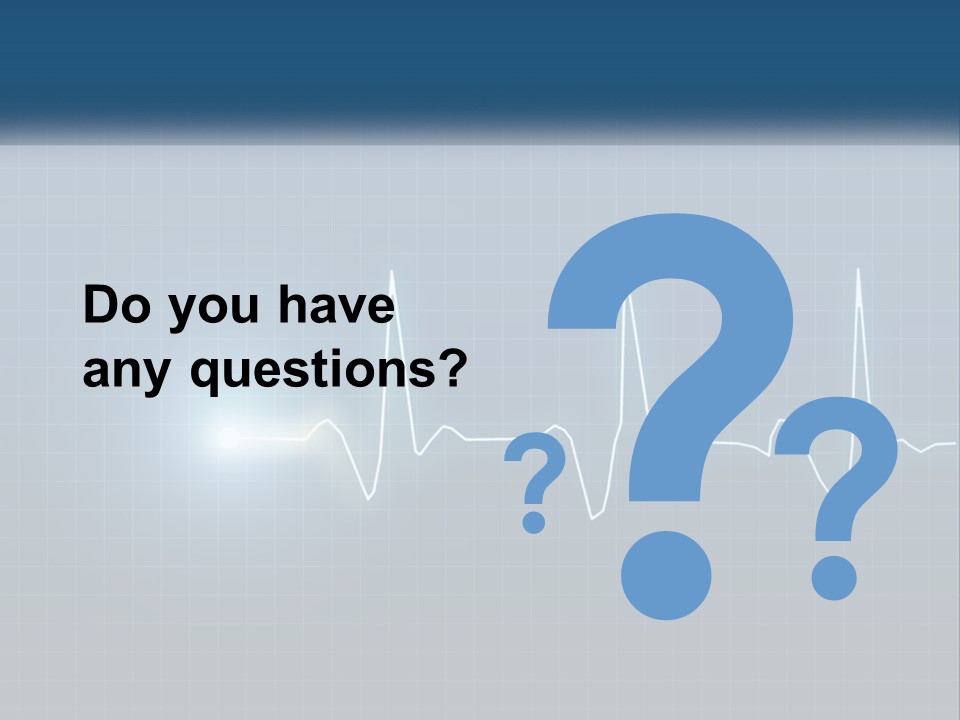 Do you have any questions?

?
?
?